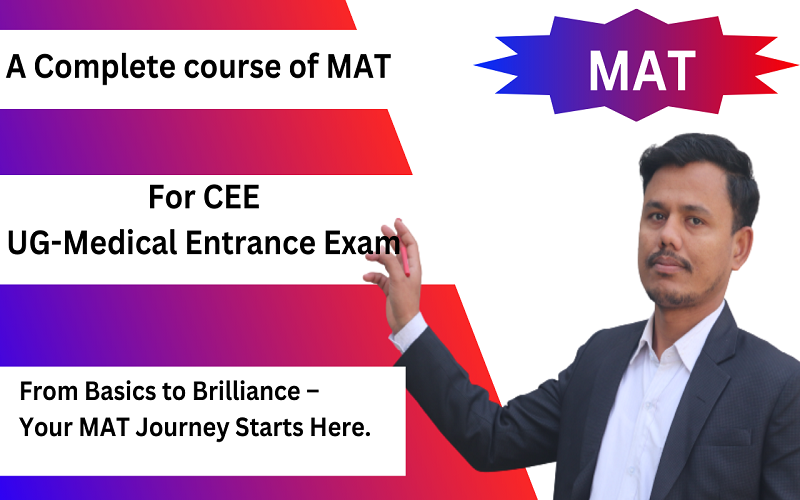 A Complete course of MAT

MAT

For CEE
UG-Medical Entrance Exam

From Basics to Brilliance –
Your MAT Journey Starts Here.